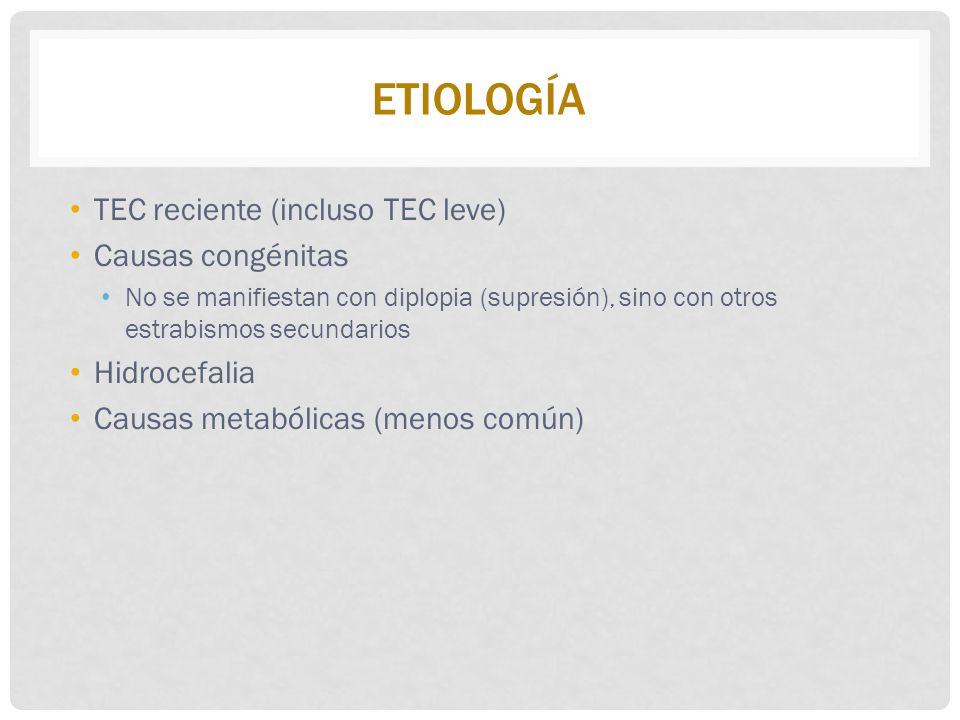 ETIOLOGÍA

• TEC reciente (incluso TEC leve)
• Causas congénitas
  • No se manifiestan con diplopia (supresión), sino con otros estrabismos secundarios
• Hidrocefalia
• Causas metabólicas (menos común)